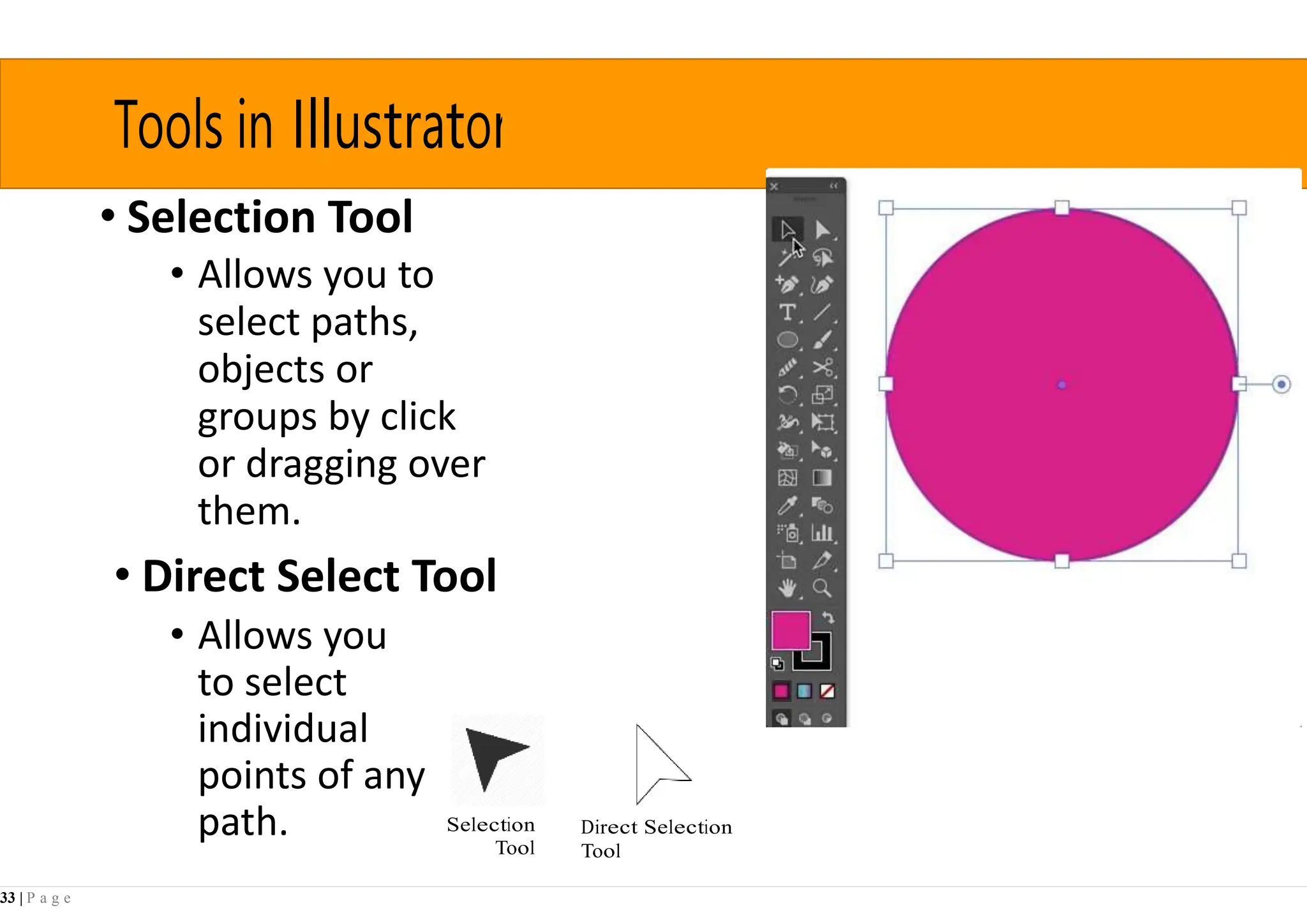 Tools in Illustrator

• Selection Tool
  • Allows you to select paths, objects or groups by click or dragging over them.

• Direct Select Tool
  • Allows you to select individual points of any path.

Selection Tool

Direct Selection Tool

33 | P a g e